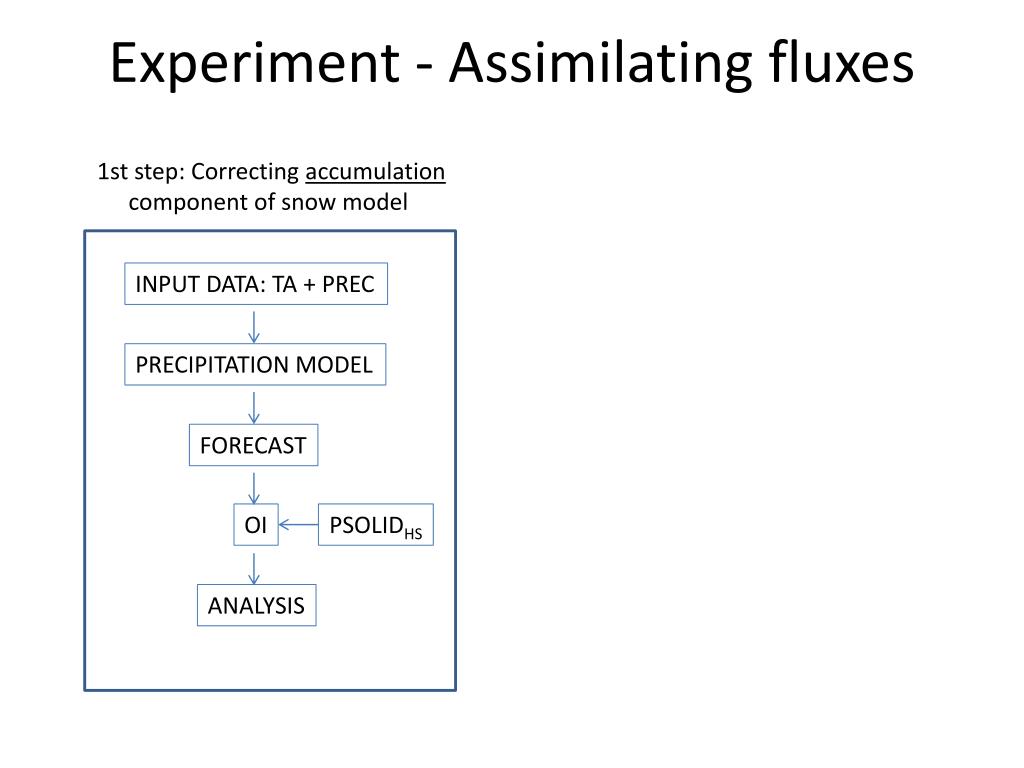 Experiment - Assimilating fluxes

1st step: Correcting accumulation component of snow model

INPUT DATA: TA + PREC

PRECIPITATION MODEL

FORECAST

OI

PSOLID$_{HS}$

ANALYSIS